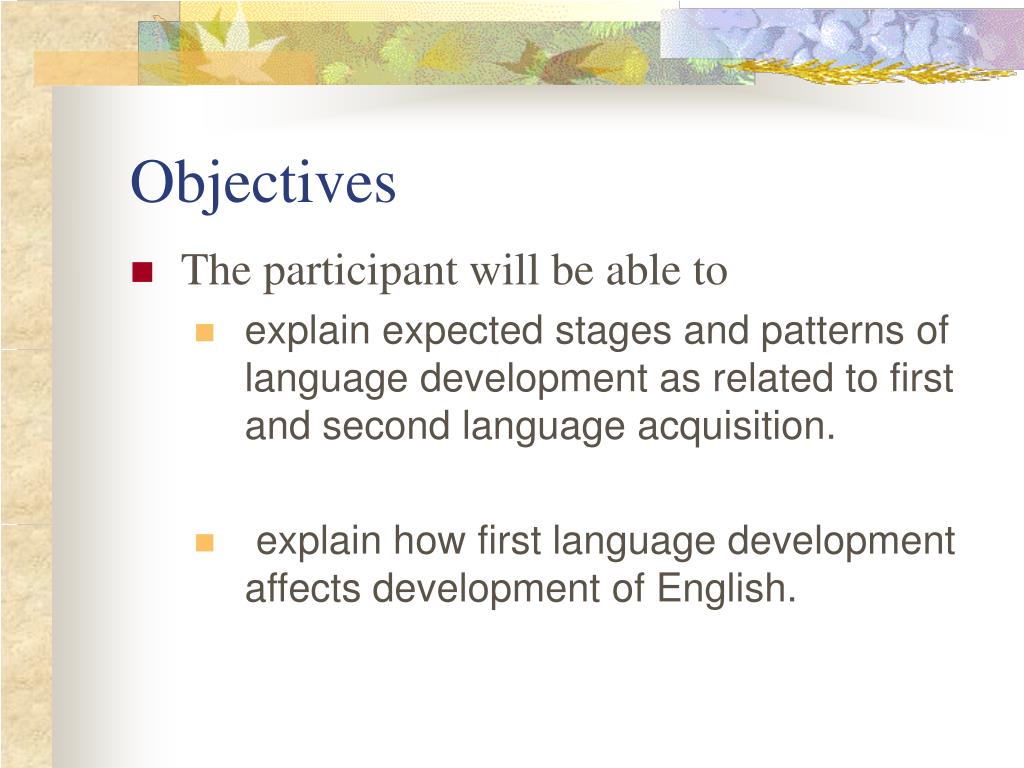 Objectives

The participant will be able to

explain expected stages and patterns of language development as related to first and second language acquisition.

explain how first language development affects development of English.